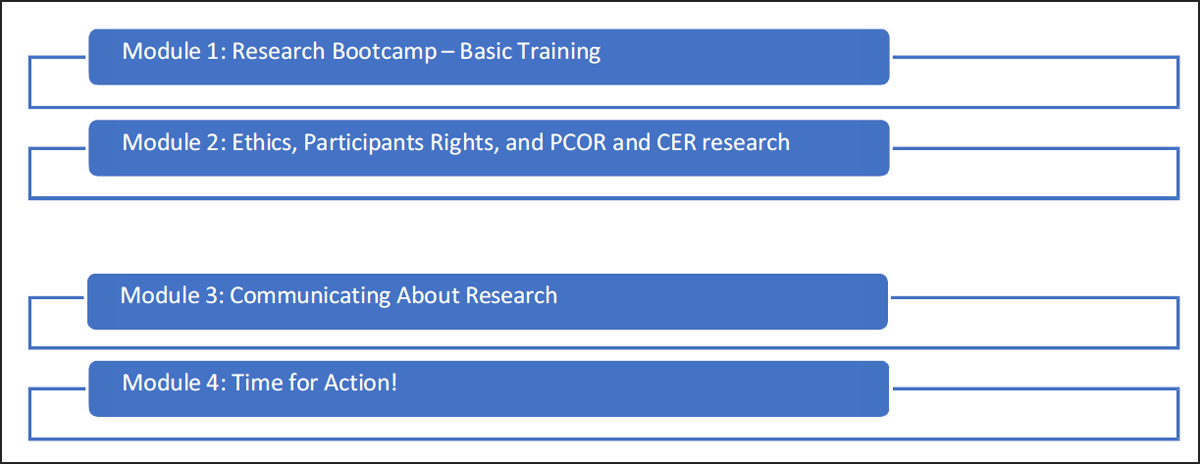 Module 1: Research Bootcamp – Basic Training

Module 2: Ethics, Participants Rights, and PCOR and CER research

Module 3: Communicating About Research

Module 4: Time for Action!